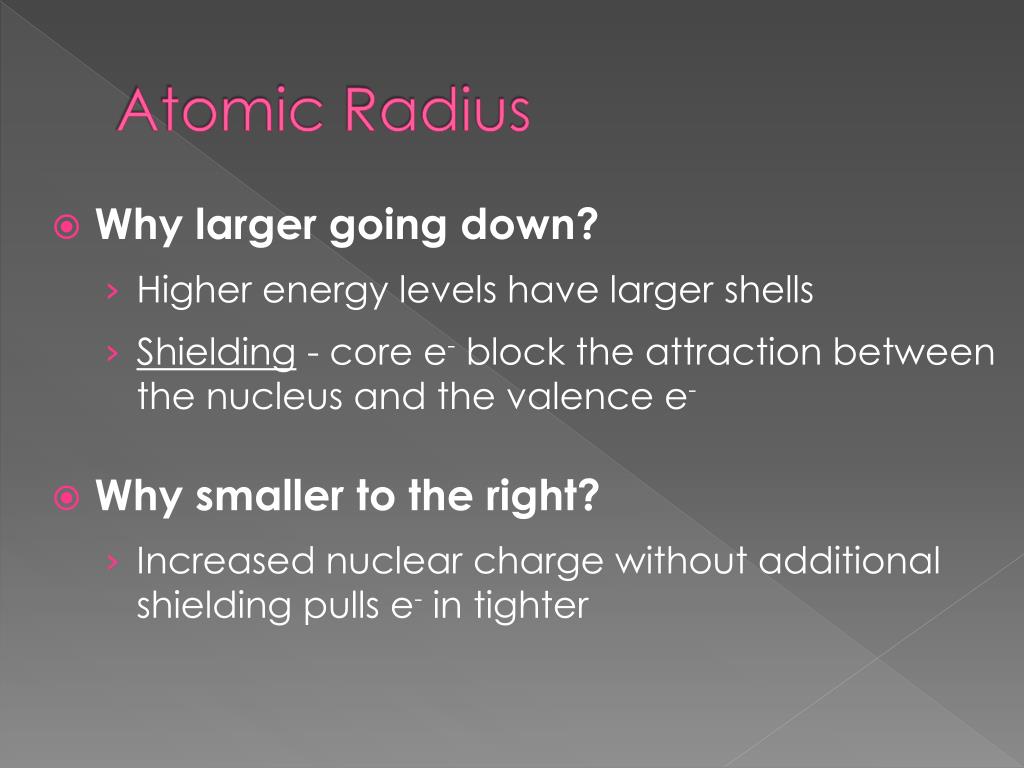 Atomic Radius

Why larger going down?
› Higher energy levels have larger shells
› Shielding - core $e^-$ block the attraction between the nucleus and the valence $e^-$

Why smaller to the right?
› Increased nuclear charge without additional shielding pulls $e^-$ in tighter